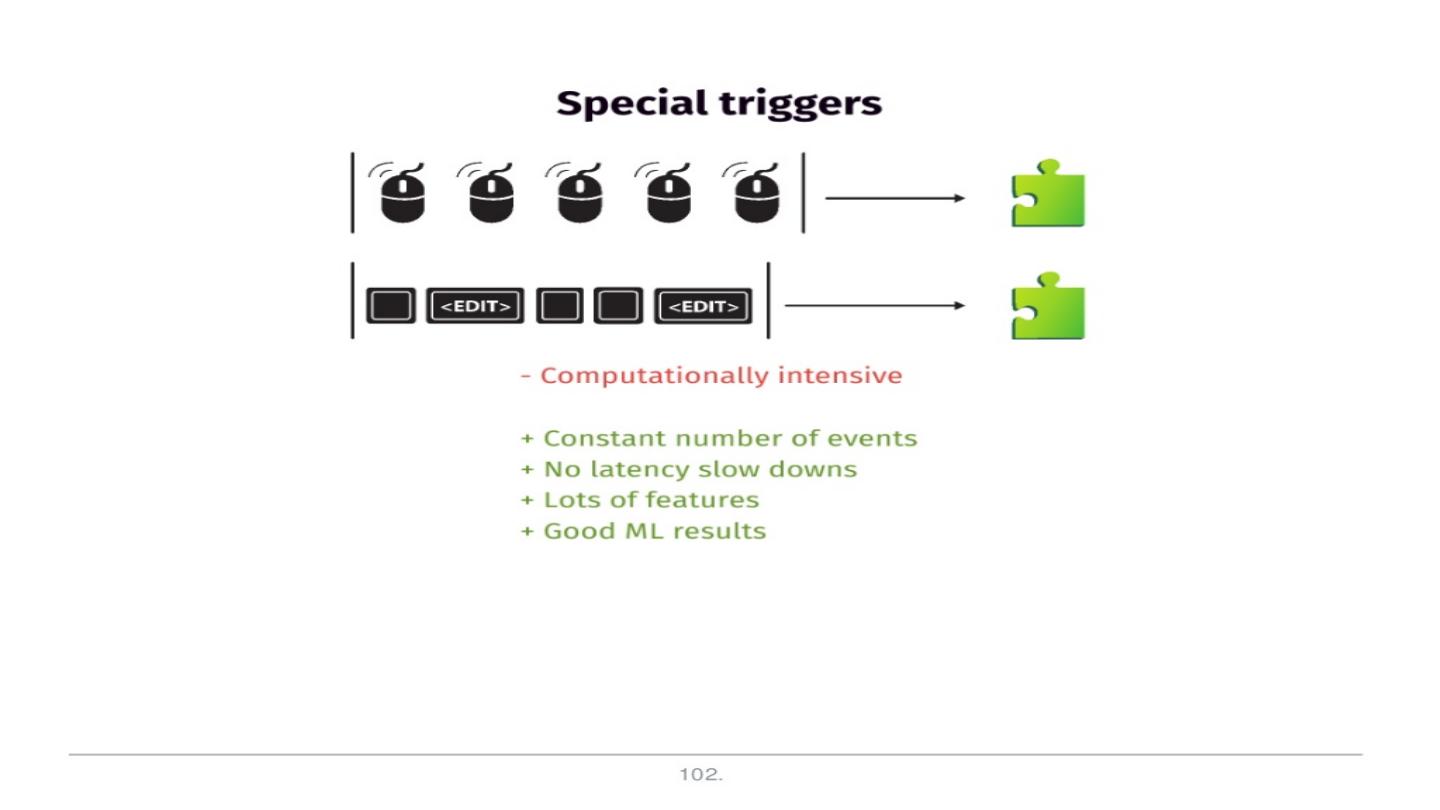 Special triggers

<EDIT> <EDIT>

- Computationally intensive

+ Constant number of events
+ No latency slow downs
+ Lots of features
+ Good ML results

102.